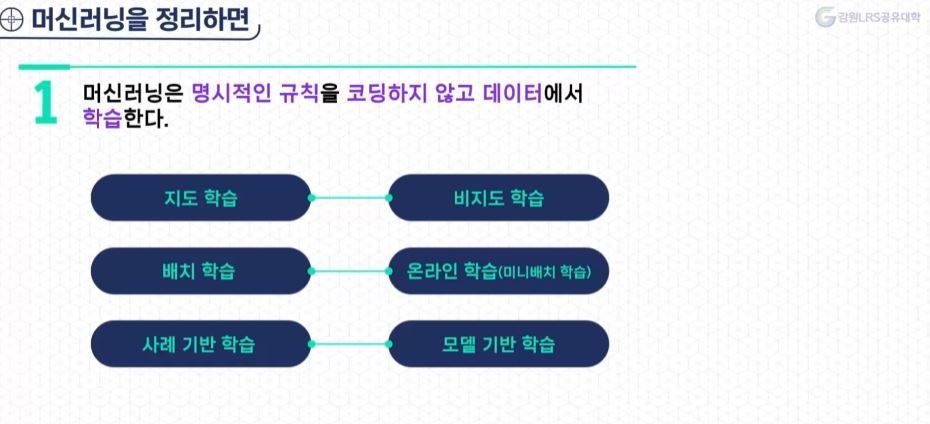 머신러닝을 정리하면

강원LRS공유대학

1 머신러닝은 명시적인 규칙을 코딩하지 않고 데이터에서 학습한다.

지도 학습

비지도 학습

배치 학습

온라인 학습(미니배치 학습)

사례 기반 학습

모델 기반 학습